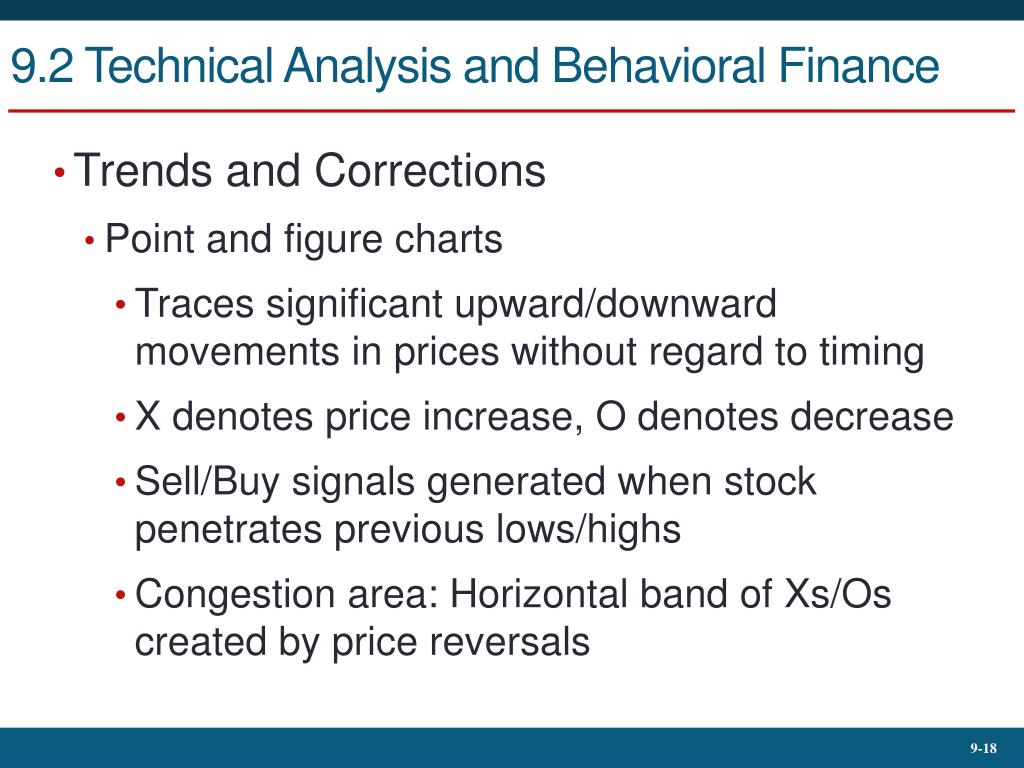 9.2 Technical Analysis and Behavioral Finance

• Trends and Corrections

• Point and figure charts

• Traces significant upward/downward movements in prices without regard to timing

• X denotes price increase, O denotes decrease

• Sell/Buy signals generated when stock penetrates previous lows/highs

• Congestion area: Horizontal band of Xs/Os created by price reversals

9-18